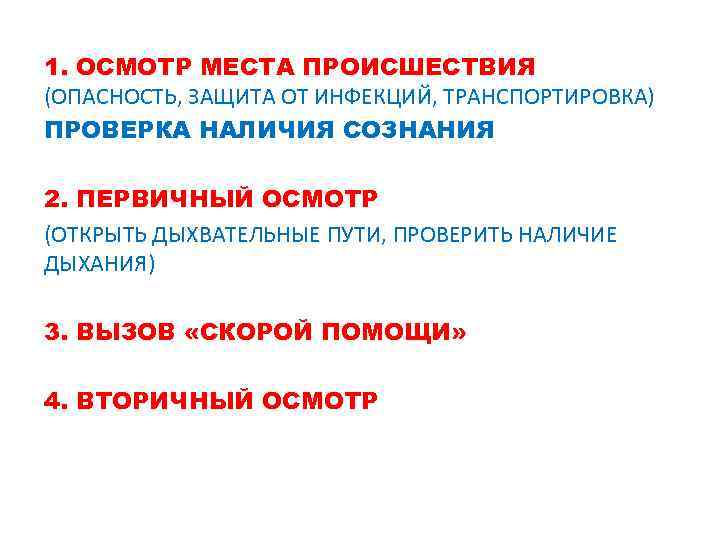 1. ОСМОТР МЕСТА ПРОИСШЕСТВИЯ
(ОПАСНОСТЬ, ЗАЩИТА ОТ ИНФЕКЦИЙ, ТРАНСПОРТИРОВКА)
ПРОВЕРКА НАЛИЧИЯ СОЗНАНИЯ

2. ПЕРВИЧНЫЙ ОСМОТР
(ОТКРЫТЬ ДЫХВАТЕЛЬНЫЕ ПУТИ, ПРОВЕРИТЬ НАЛИЧИЕ ДЫХАНИЯ)

3. ВЫЗОВ «СКОРОЙ ПОМОЩИ»

4. ВТОРИЧНЫЙ ОСМОТР